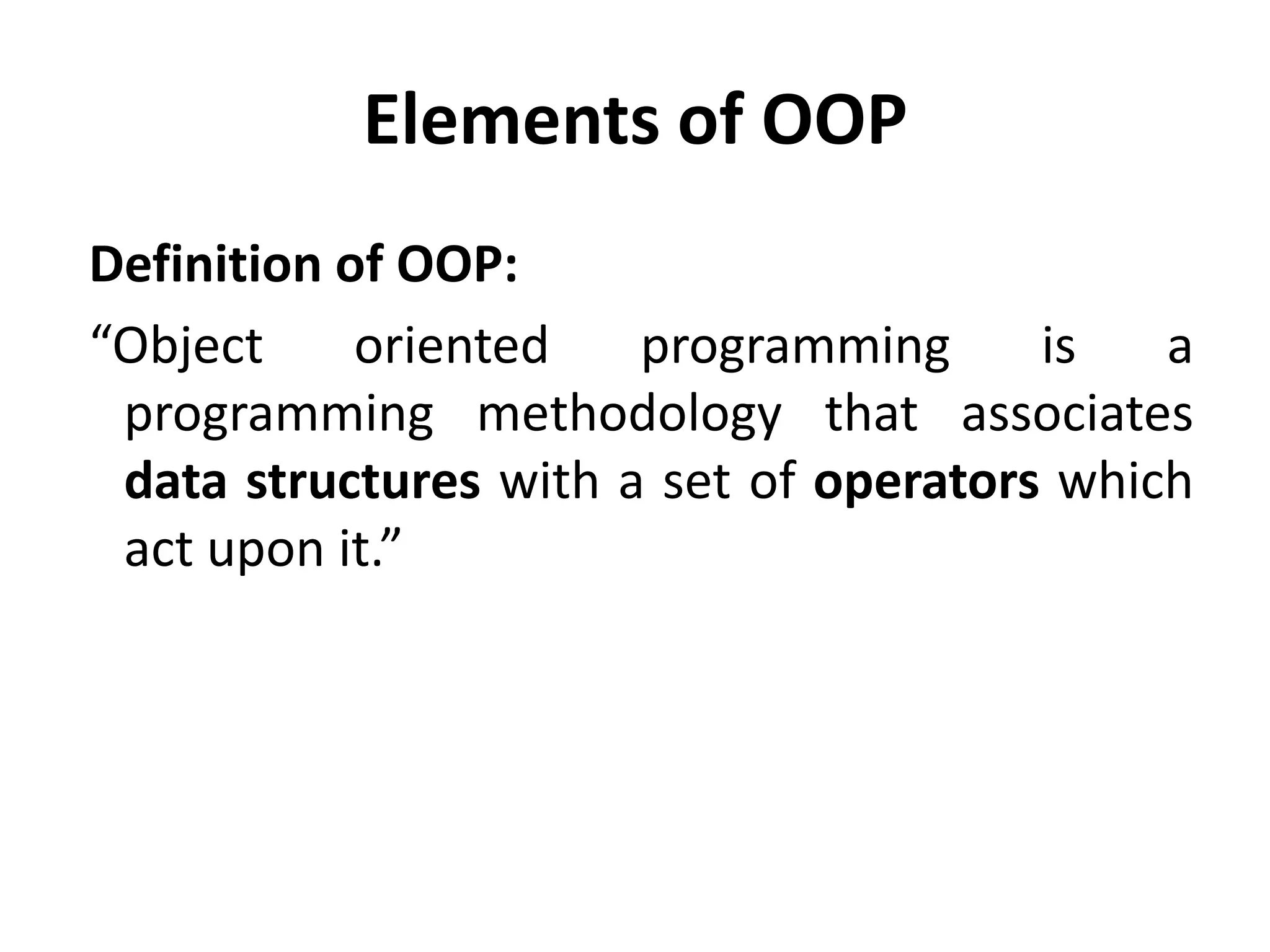 Elements of OOP

Definition of OOP:

“Object oriented programming is a programming methodology that associates data structures with a set of operators which act upon it.”